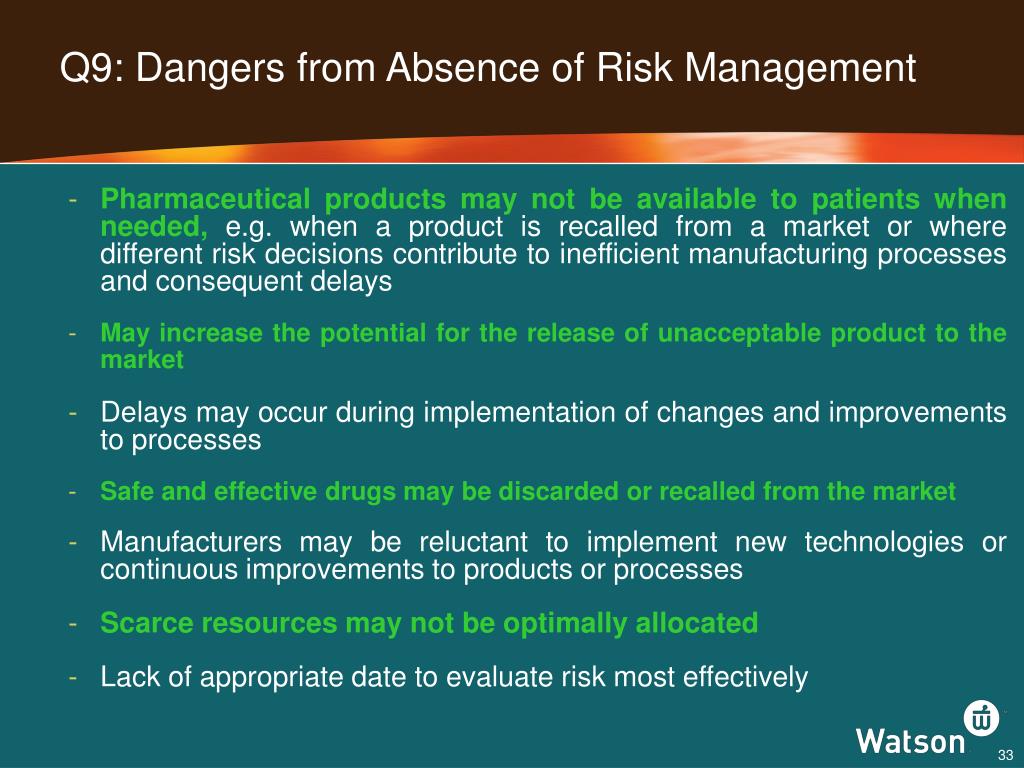 Q9: Dangers from Absence of Risk Management

- Pharmaceutical products may not be available to patients when needed, e.g. when a product is recalled from a market or where different risk decisions contribute to inefficient manufacturing processes and consequent delays

- May increase the potential for the release of unacceptable product to the market

- Delays may occur during implementation of changes and improvements to processes

- Safe and effective drugs may be discarded or recalled from the market

- Manufacturers may be reluctant to implement new technologies or continuous improvements to products or processes

- Scarce resources may not be optimally allocated

- Lack of appropriate date to evaluate risk most effectively

Watson

33